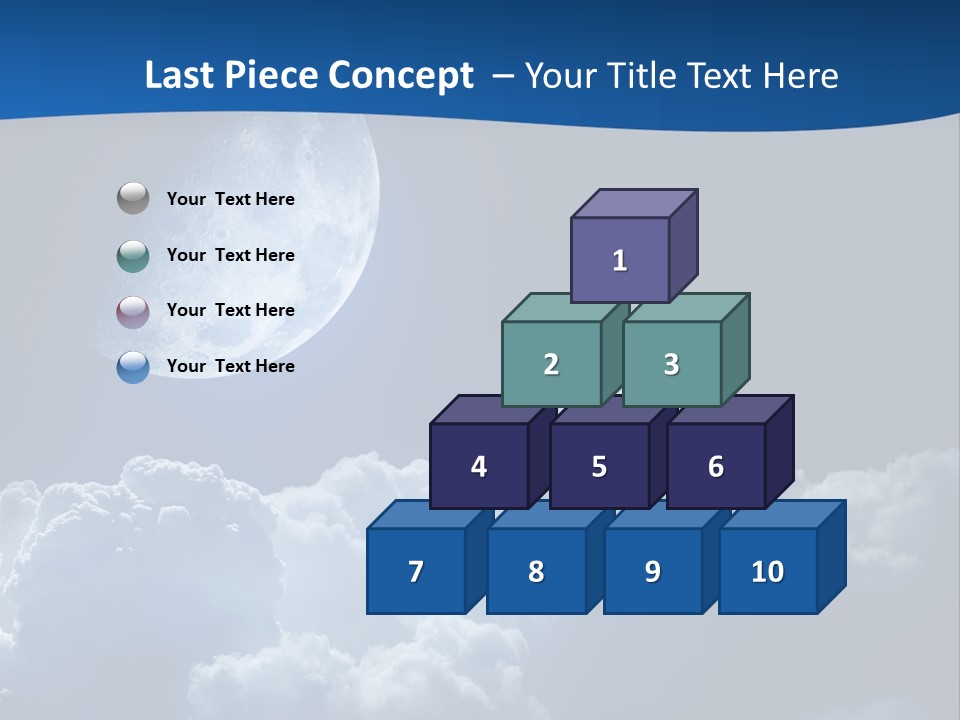 Last Piece Concept – Your Title Text Here

Your Text Here

Your Text Here

Your Text Here

Your Text Here

1

2

3

4

5

6

7

8

9

10